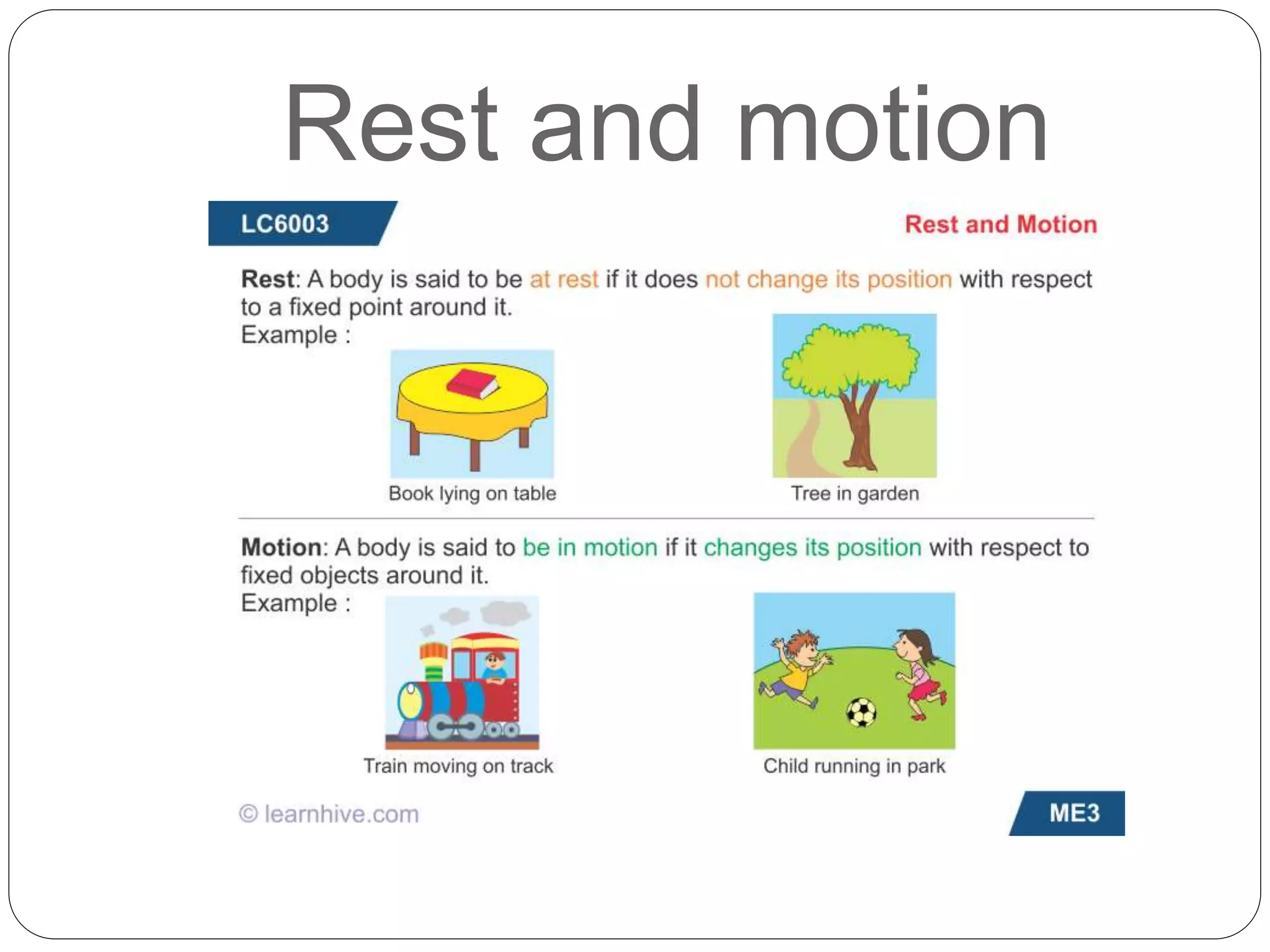 Rest and motion

LC6003

Rest and Motion

Rest: A body is said to be at rest if it does not change its position with respect to a fixed point around it.
Example :

Book lying on table

Tree in garden

Motion: A body is said to be in motion if it changes its position with respect to fixed objects around it.
Example :

Train moving on track

Child running in park

© learnhive.com

ME3